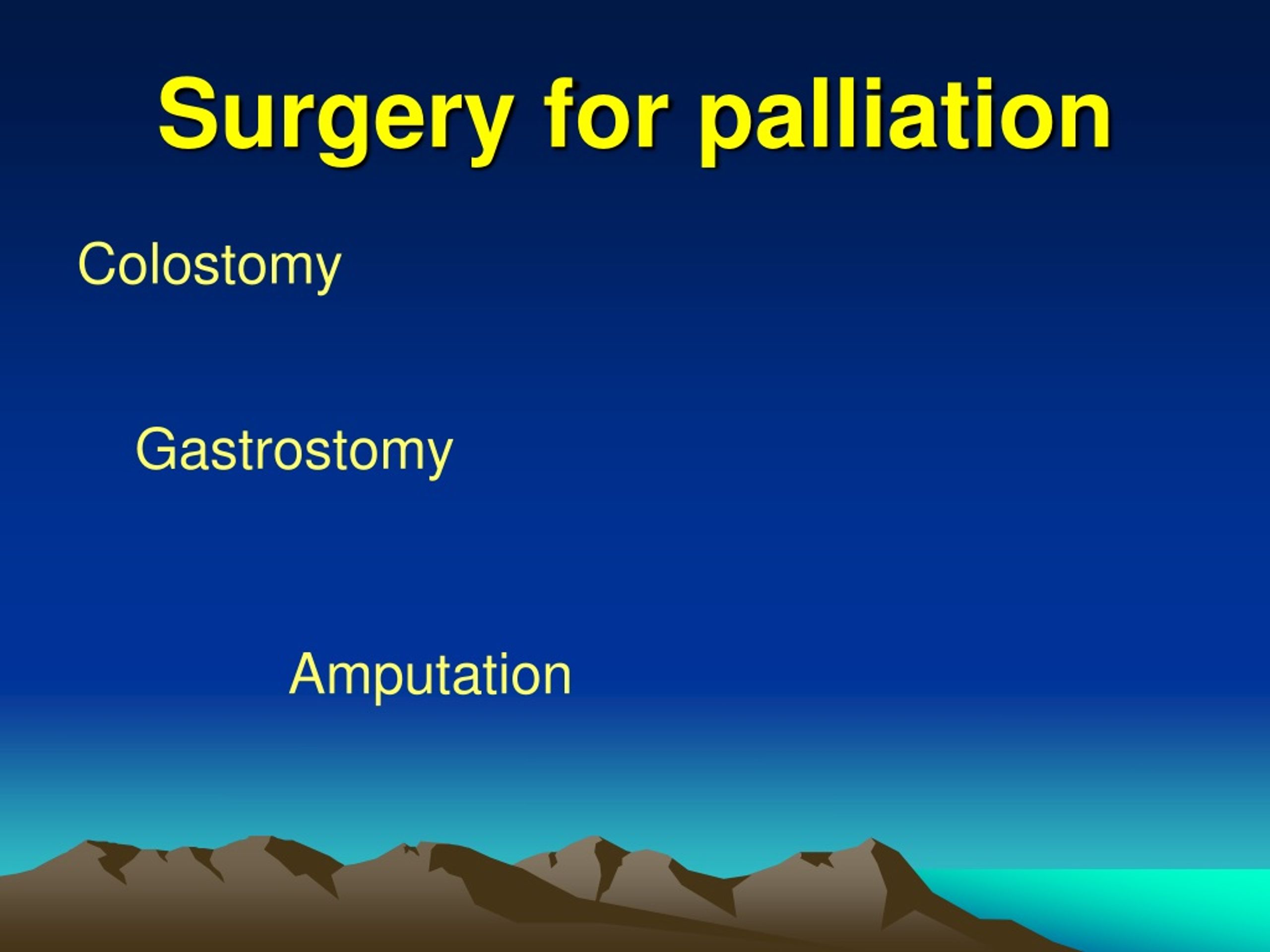 Surgery for palliation

Colostomy

Gastrostomy

Amputation